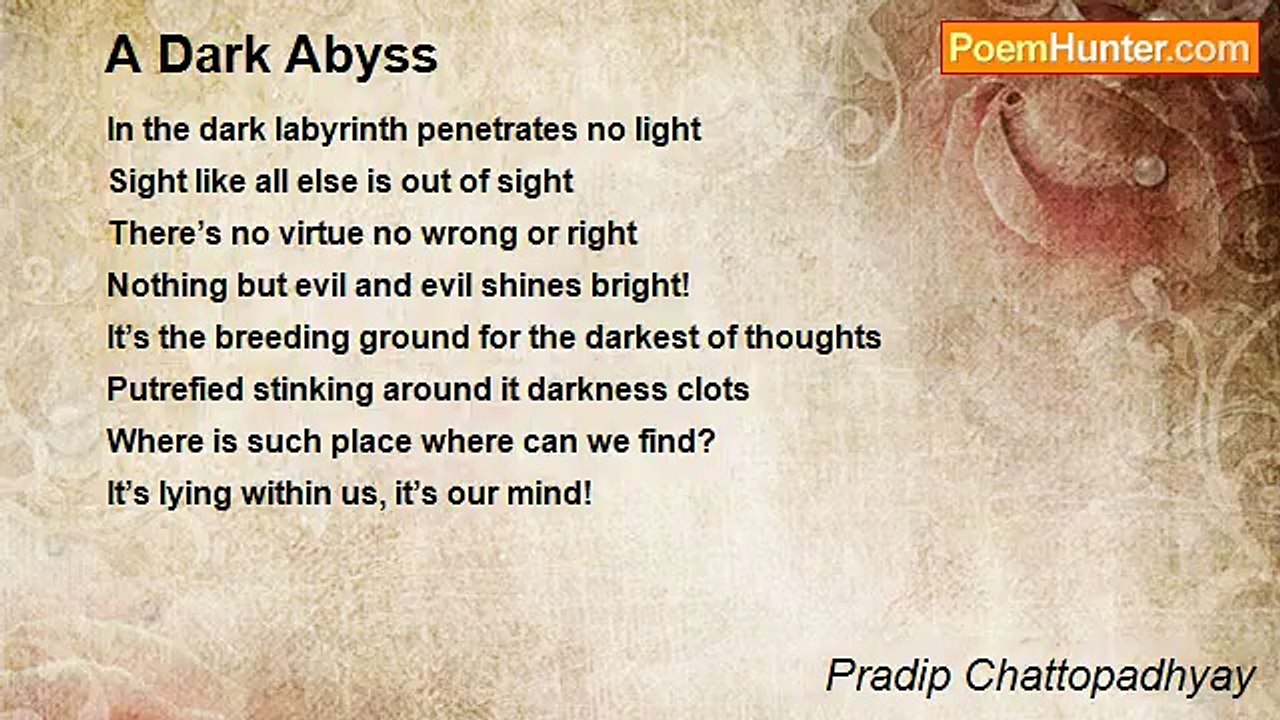 A Dark Abyss

PoemHunter.com

In the dark labyrinth penetrates no light
Sight like all else is out of sight
There’s no virtue no wrong or right
Nothing but evil and evil shines bright!
It’s the breeding ground for the darkest of thoughts
Putrefied stinking around it darkness clots
Where is such place where can we find?
It’s lying within us, it’s our mind!

Pradip Chattopadhyay